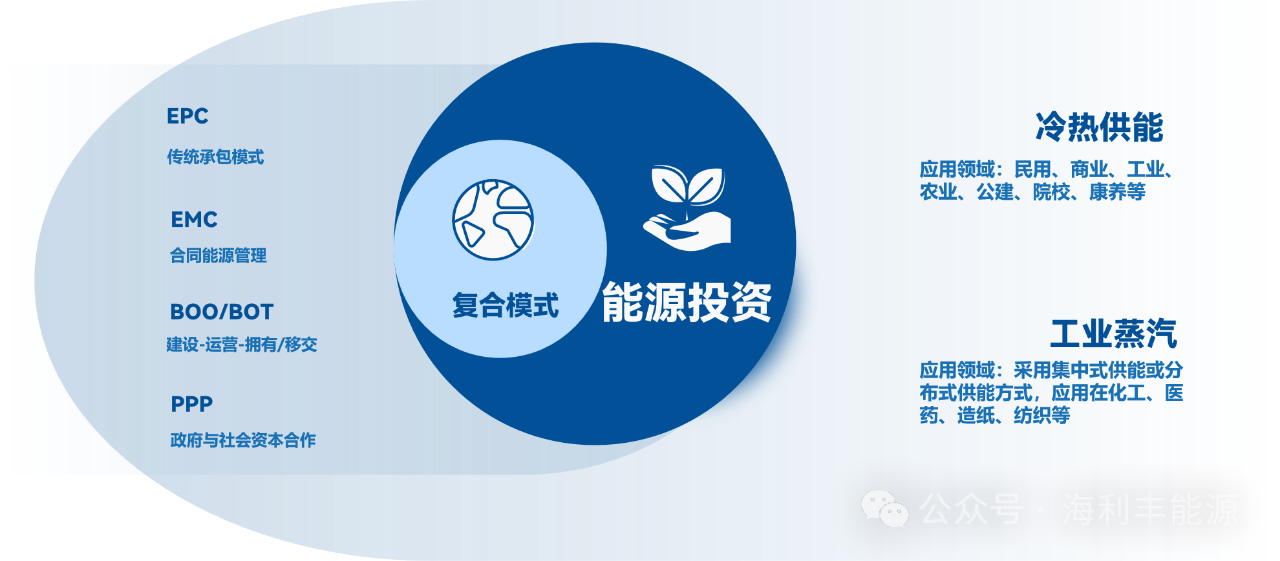 EPC
传统承包模式

EMC
合同能源管理

BOO/BOT
建设-运营-拥有/移交

PPP
政府与社会资本合作

复合模式

能源投资

冷热供能
应用领域：民用、商业、工业、农业、公建、院校、康养等

工业蒸汽
应用领域：采用集中式供能或分布式供能方式，应用在化工、医药、造纸、纺织等

公众号 · 海利丰能源